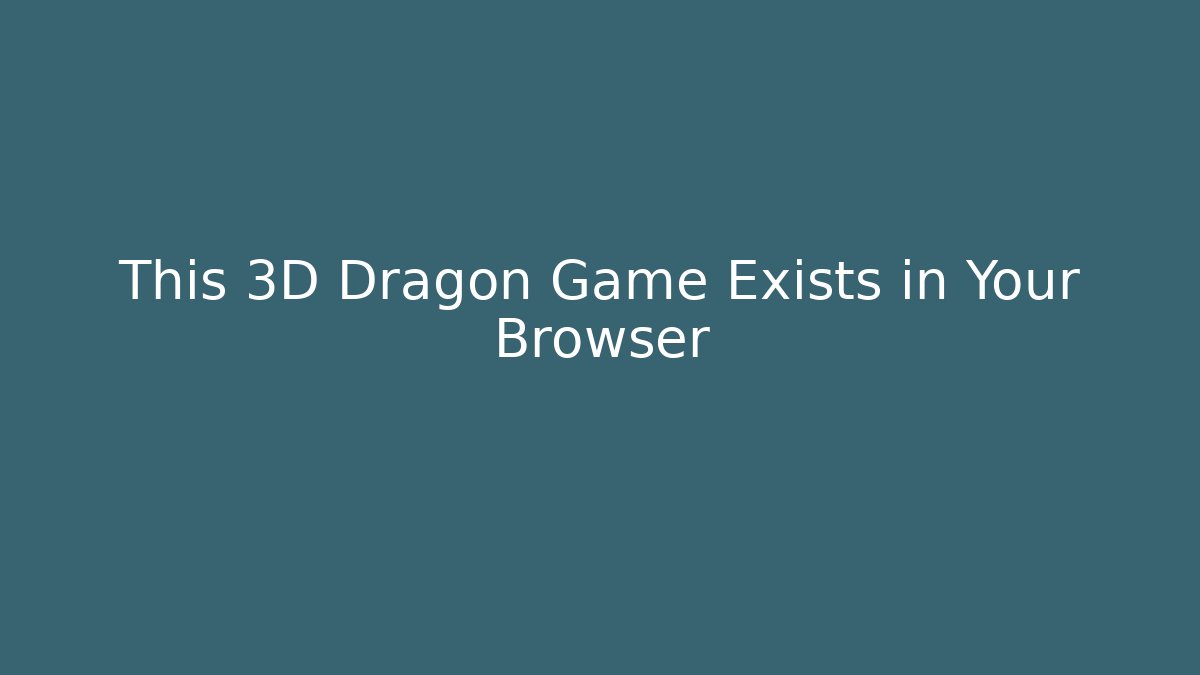 This 3D Dragon Game Exists in Your Browser